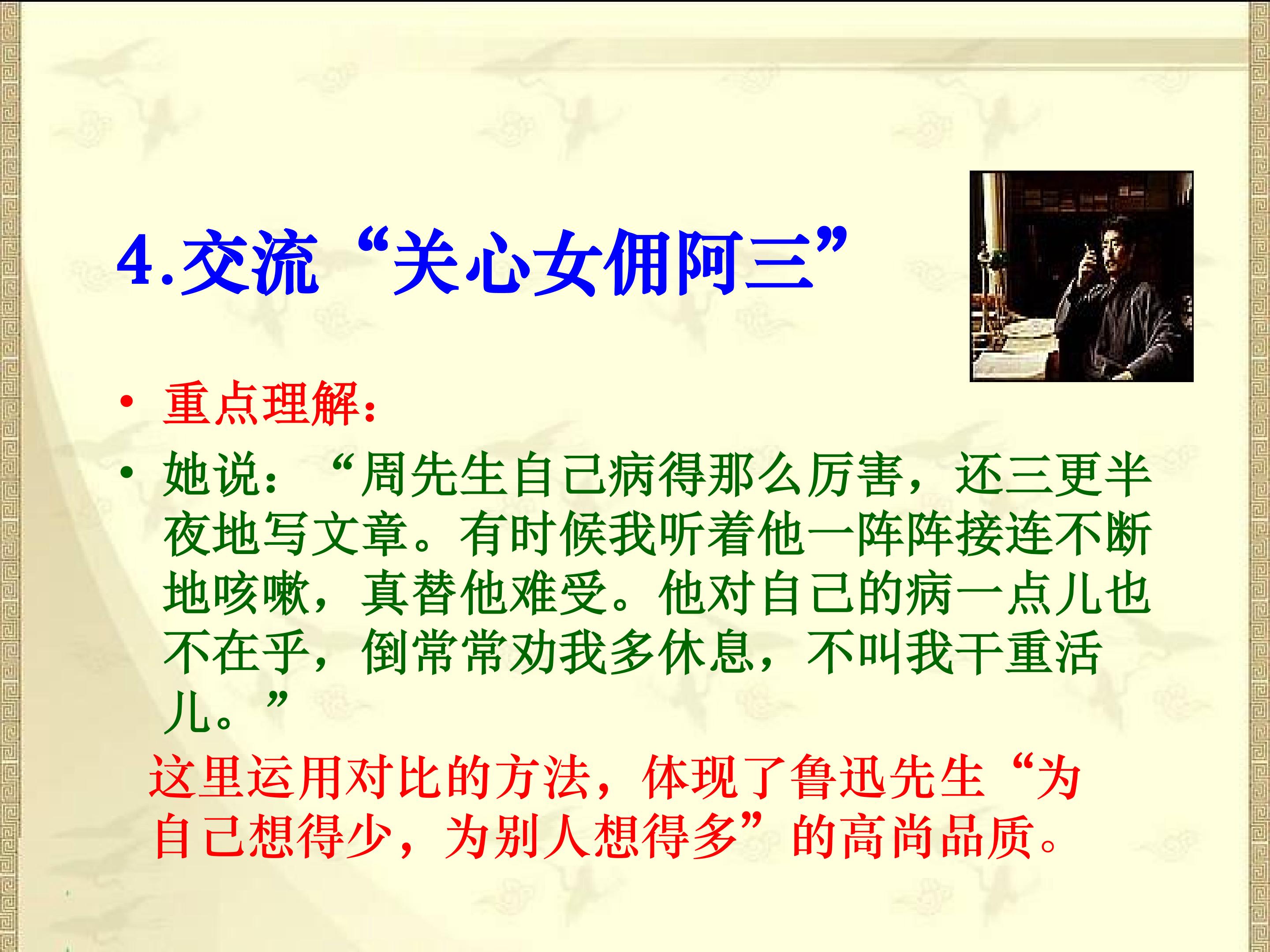 4.交流“关心女佣阿三”

• 重点理解：

• 她说：“周先生自己病得那么厉害，还三更半夜地写文章。有时候我听着他一阵阵接连不断地咳嗽，真替他难受。他对自己的病一点儿也不在乎，倒常常劝我多休息，不叫我干重活儿。”

这里运用对比的方法，体现了鲁迅先生“为自己想得少，为别人想得多”的高尚品质。